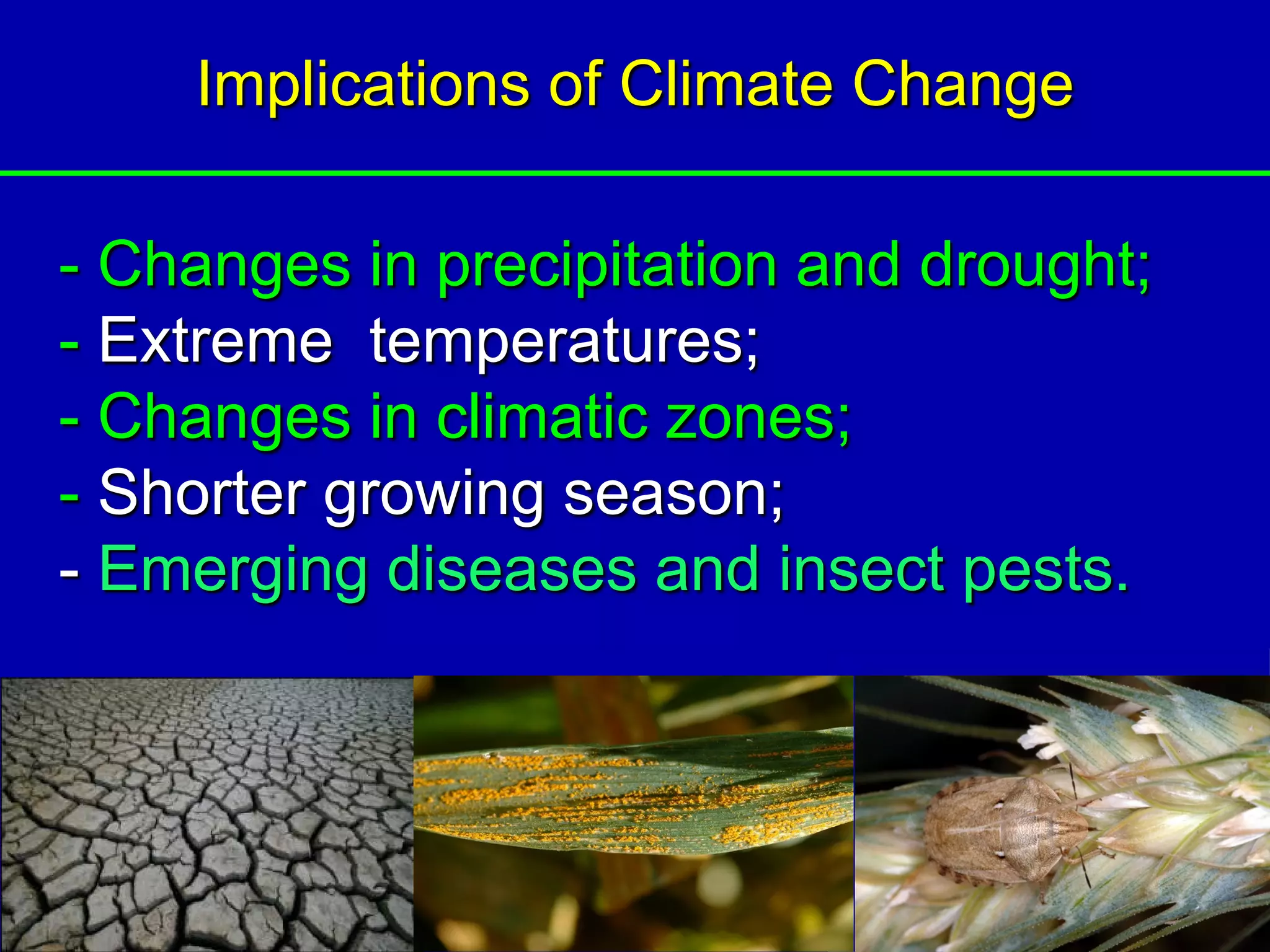 Implications of Climate Change

- Changes in precipitation and drought;
- Extreme temperatures;
- Changes in climatic zones;
- Shorter growing season;
- Emerging diseases and insect pests.